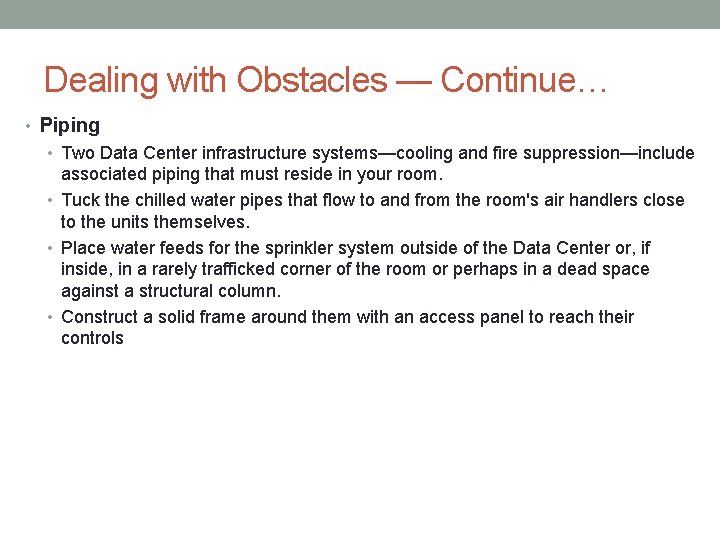 Dealing with Obstacles — Continue…

• Piping
  • Two Data Center infrastructure systems—cooling and fire suppression—include associated piping that must reside in your room.
  • Tuck the chilled water pipes that flow to and from the room's air handlers close to the units themselves.
  • Place water feeds for the sprinkler system outside of the Data Center or, if inside, in a rarely trafficked corner of the room or perhaps in a dead space against a structural column.
  • Construct a solid frame around them with an access panel to reach their controls